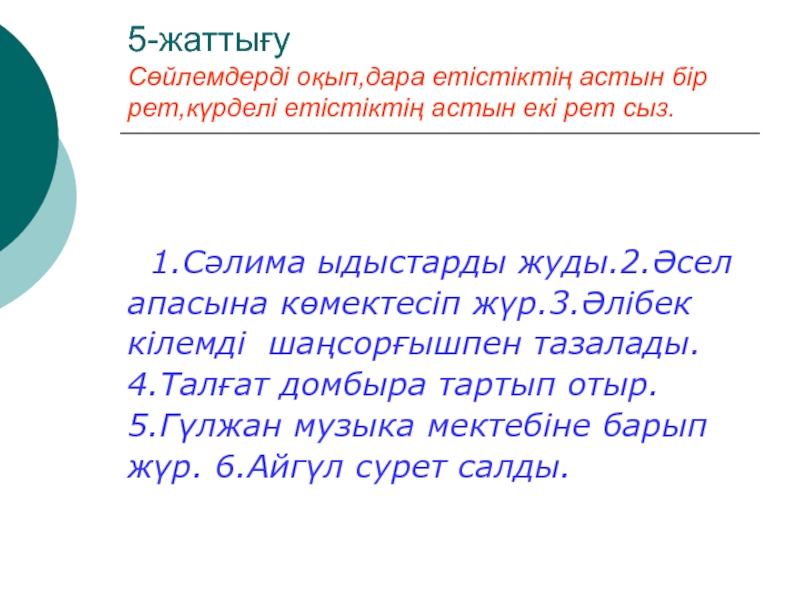 5-жаттығу
Сөйлемдерді оқып,дара етістіктің астын бір рет,күрделі етістіктің астын екі рет сыз.

1.Сәлима ыдыстарды жуды.2.Әсел апасына көмектесіп жүр.3.Әлібек кілемді шаңсорғышпен тазалады. 4.Талғат домбыра тартып отыр. 5.Гүлжан музыка мектебіне барып жүр. 6.Айгүл сурет салды.